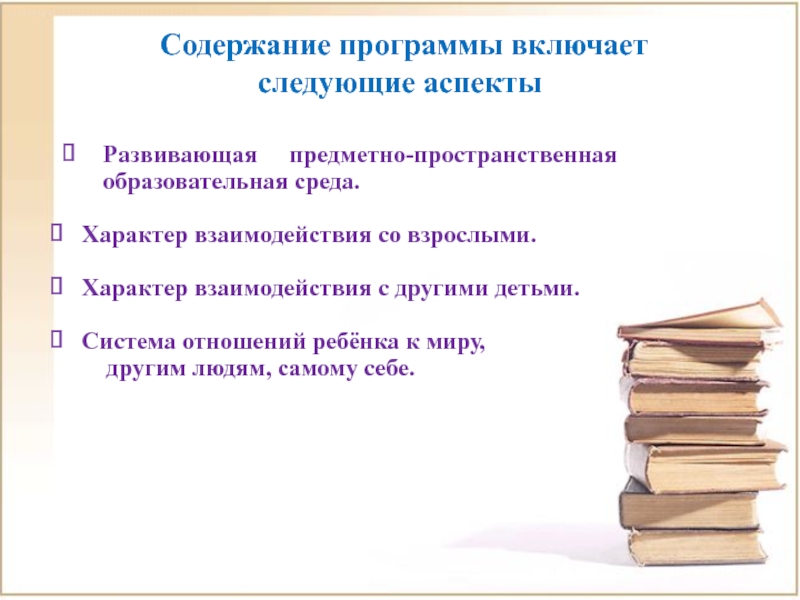 Содержание программы включает следующие аспекты

 Развивающая предметно-пространственная образовательная среда.

 Характер взаимодействия со взрослыми.

 Характер взаимодействия с другими детьми.

 Система отношений ребёнка к миру, другим людям, самому себе.